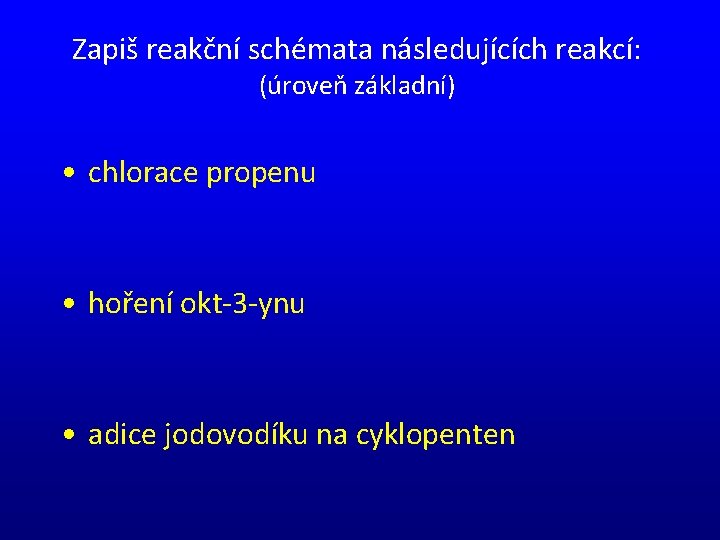 Zapiš reakční schémata následujících reakcí:
(úroveň základní)

• chlorace propenu

• hoření okt-3-ynu

• adice jodovodíku na cyklopenten